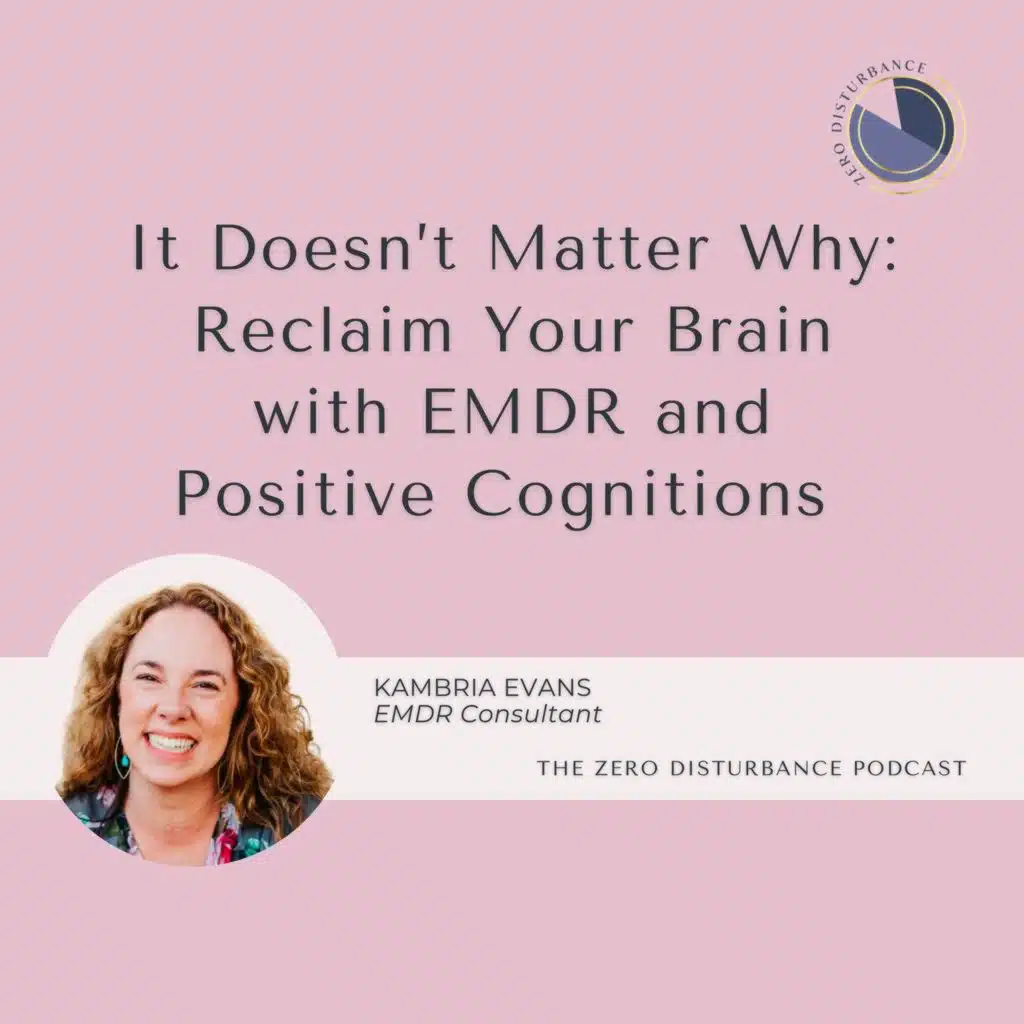 ZERO DISTURBANCE

It Doesn't Matter Why: Reclaim Your Brain with EMDR and Positive Cognitions

KAMBRIA EVANS
EMDR Consultant

THE ZERO DISTURBANCE PODCAST